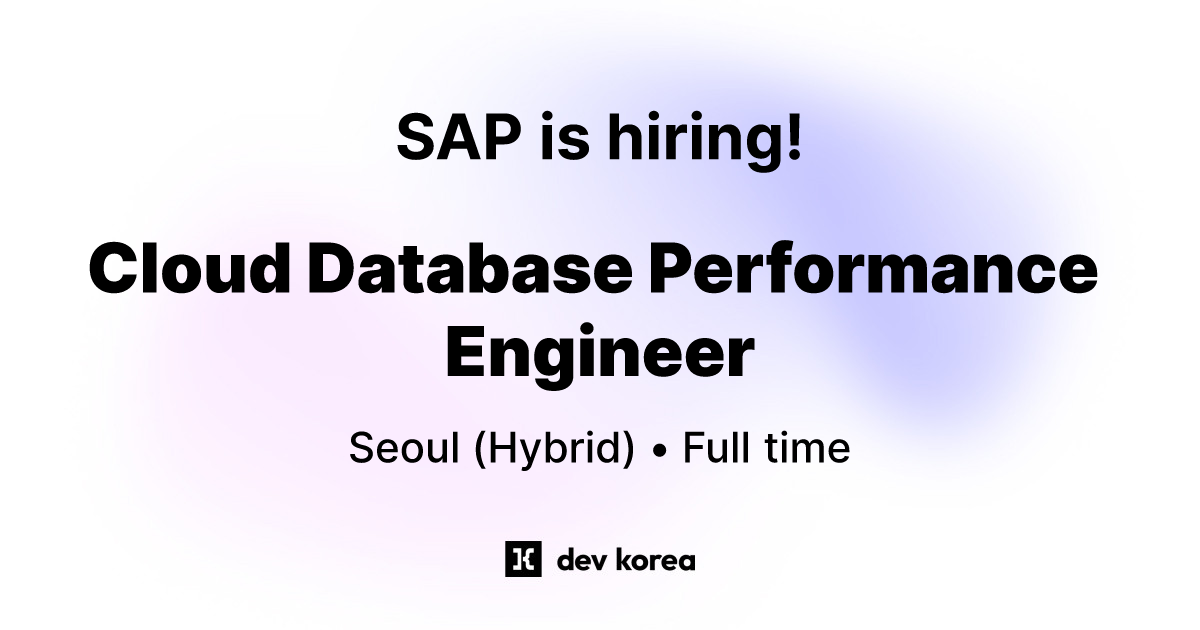 SAP is hiring!

Cloud Database Performance Engineer

Seoul (Hybrid) • Full time

dev korea